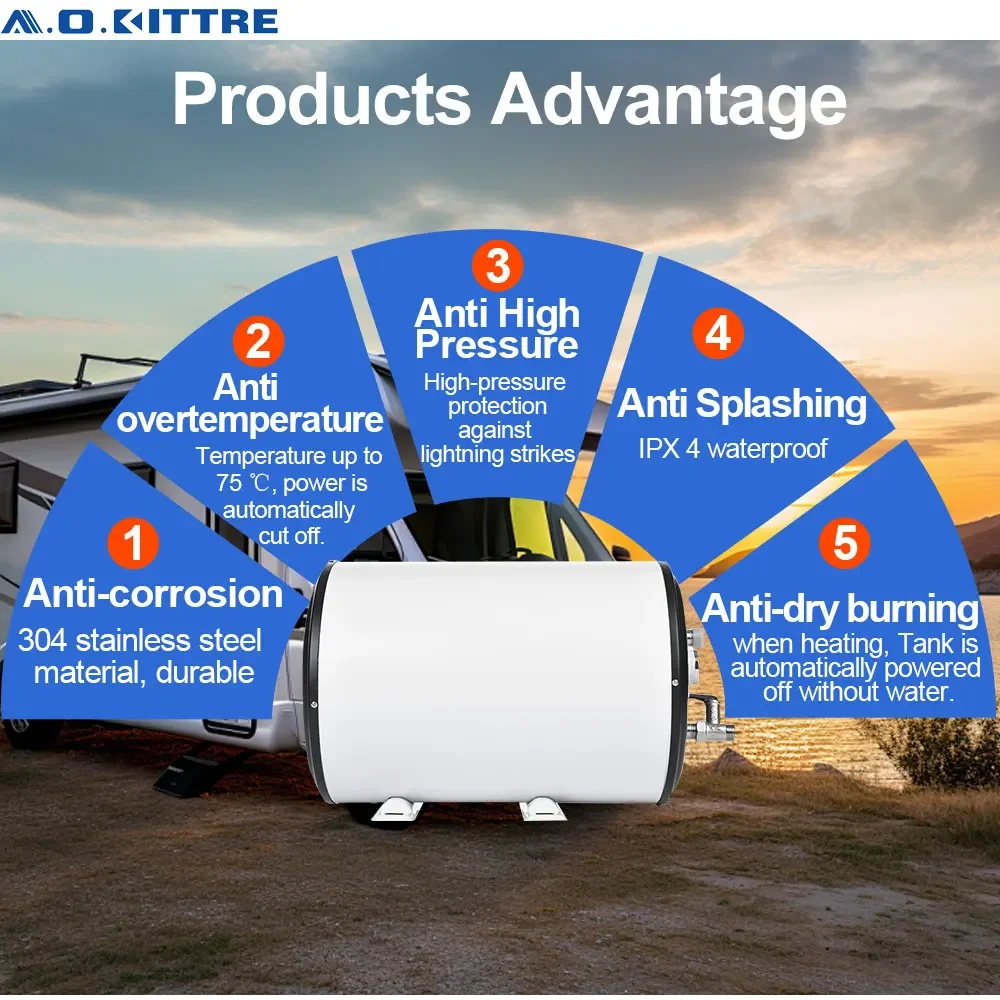 A.O.KITTRE

Products Advantage

1
Anti-corrosion
304 stainless steel material, durable

2
Anti overtemperature
Temperature up to 75 ℃, power is automatically cut off.

3
Anti High Pressure
High-pressure protection against lightning strikes

4
Anti Splashing
IPX 4 waterproof

5
Anti-dry burning
when heating, Tank is automatically powered off without water.